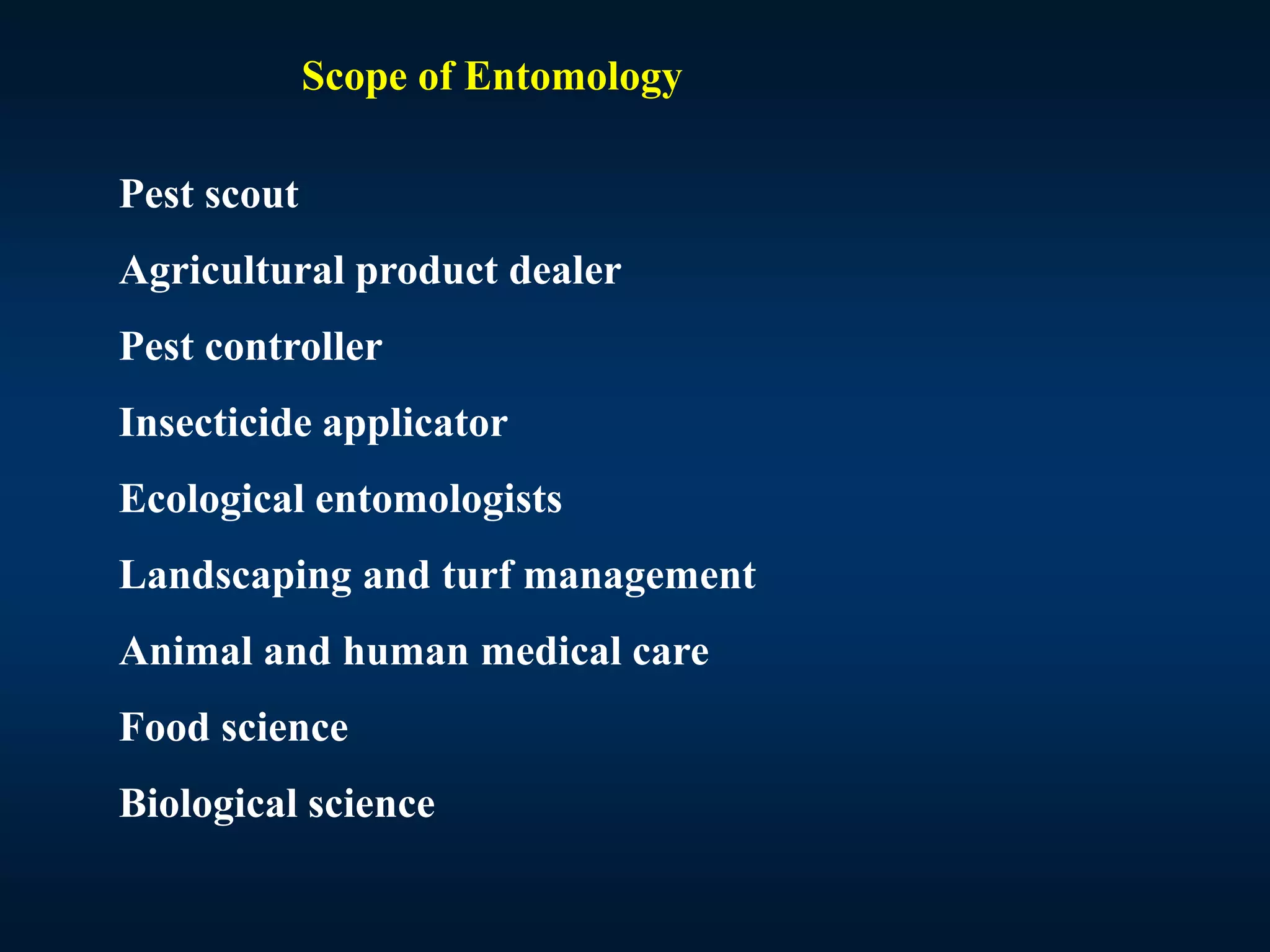 Scope of Entomology

Pest scout

Agricultural product dealer

Pest controller

Insecticide applicator

Ecological entomologists

Landscaping and turf management

Animal and human medical care

Food science

Biological science